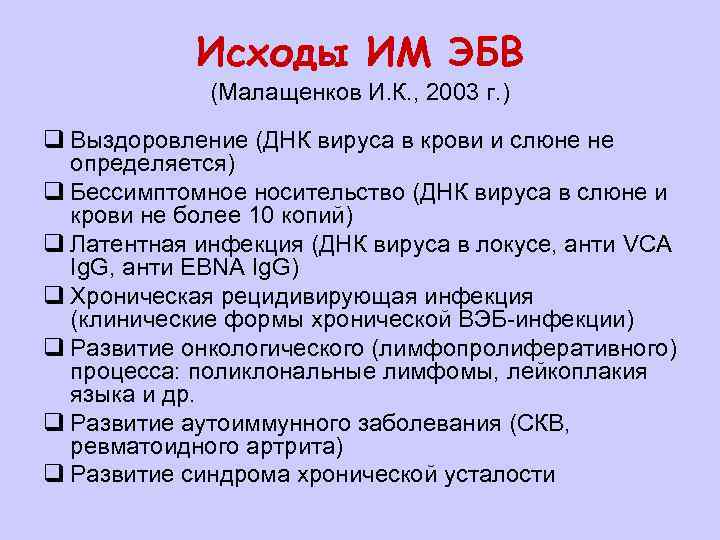 Исходы ИМ ЭБВ
(Малащенков И.К., 2003 г.)

❑ Выздоровление (ДНК вируса в крови и слюне не определяется)
❑ Бессимптомное носительство (ДНК вируса в слюне и крови не более 10 копий)
❑ Латентная инфекция (ДНК вируса в локусе, анти VCA IgG, анти EBNA IgG)
❑ Хроническая рецидивирующая инфекция (клинические формы хронической ВЭБ-инфекции)
❑ Развитие онкологического (лимфопролиферативного) процесса: поликлональные лимфомы, лейкоплакия языка и др.
❑ Развитие аутоиммунного заболевания (СКВ, ревматоидного артрита)
❑ Развитие синдрома хронической усталости